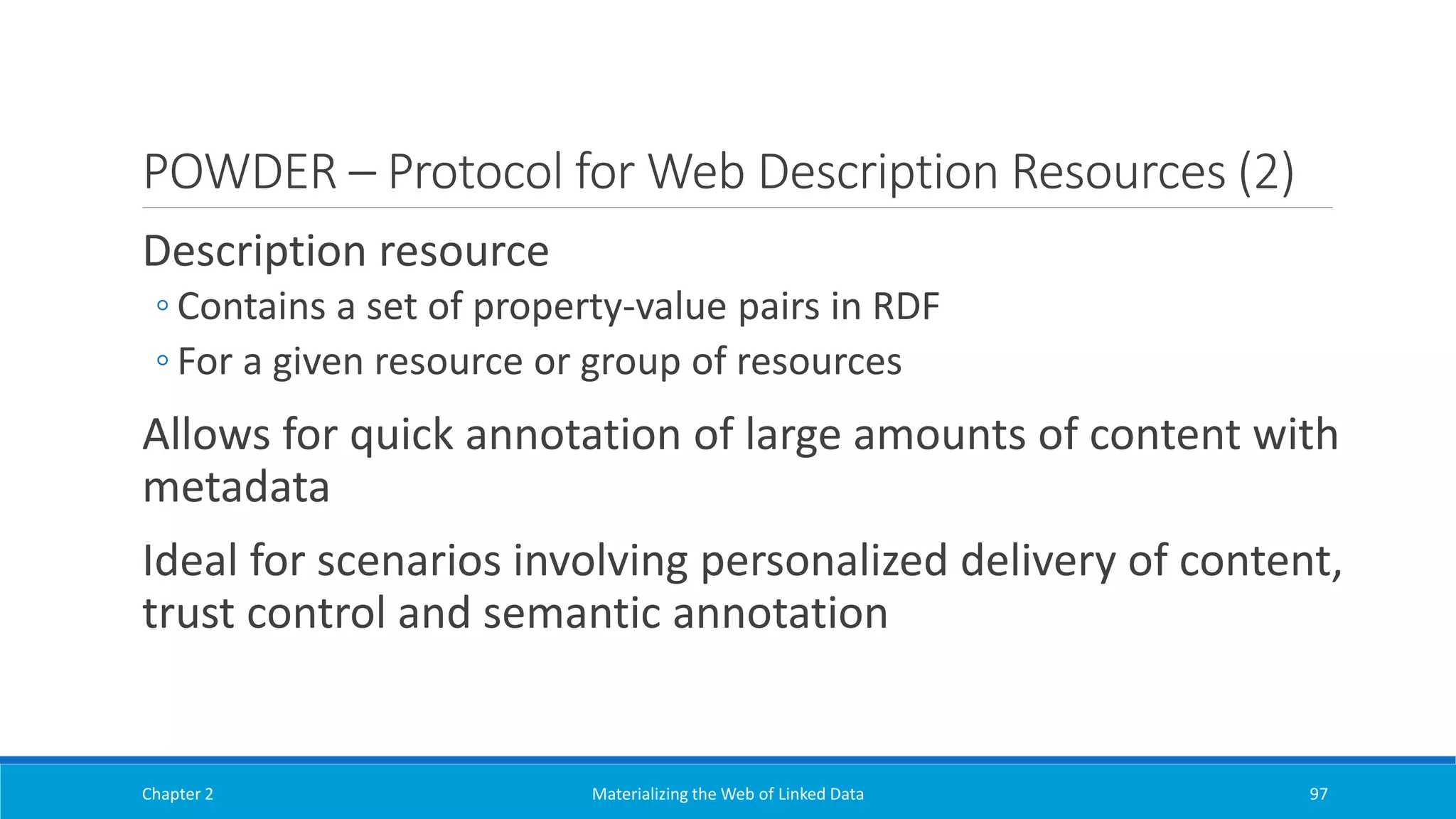 POWDER – Protocol for Web Description Resources (2)

Description resource

◦ Contains a set of property-value pairs in RDF

◦ For a given resource or group of resources

Allows for quick annotation of large amounts of content with metadata

Ideal for scenarios involving personalized delivery of content, trust control and semantic annotation

Chapter 2

Materializing the Web of Linked Data

97